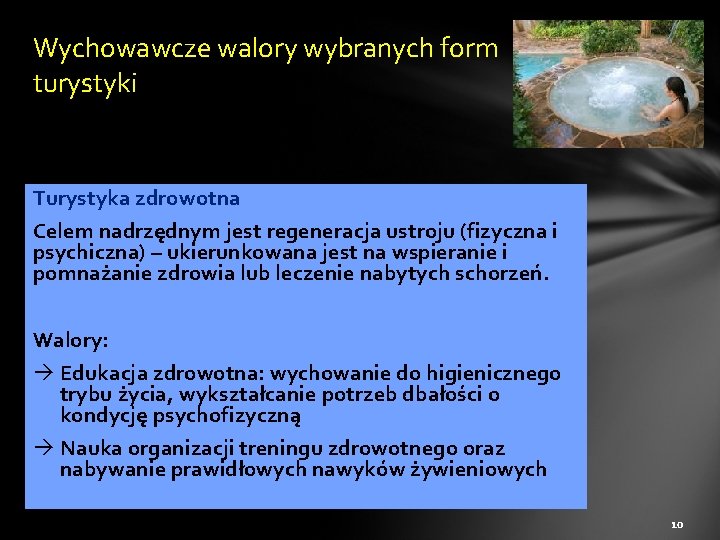 Wychowawcze walory wybranych form turystyki

Turystyka zdrowotna

Celem nadrzędnym jest regeneracja ustroju (fizyczna i psychiczna) – ukierunkowana jest na wspieranie i pomnażanie zdrowia lub leczenie nabytych schorzeń.

Walory:

→ Edukacja zdrowotna: wychowanie do higienicznego trybu życia, wykształcanie potrzeb dbałości o kondycję psychofizyczną

→ Nauka organizacji treningu zdrowotnego oraz nabywanie prawidłowych nawyków żywieniowych

10